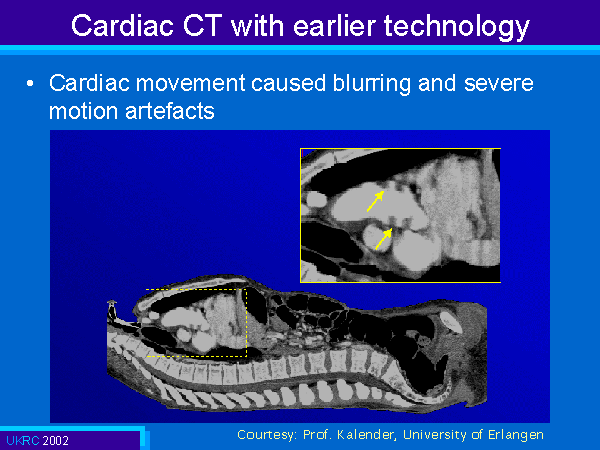 Cardiac CT with earlier technology

• Cardiac movement caused blurring and severe motion artefacts

Courtesy: Prof. Kalender, University of Erlangen

UKRC 2002